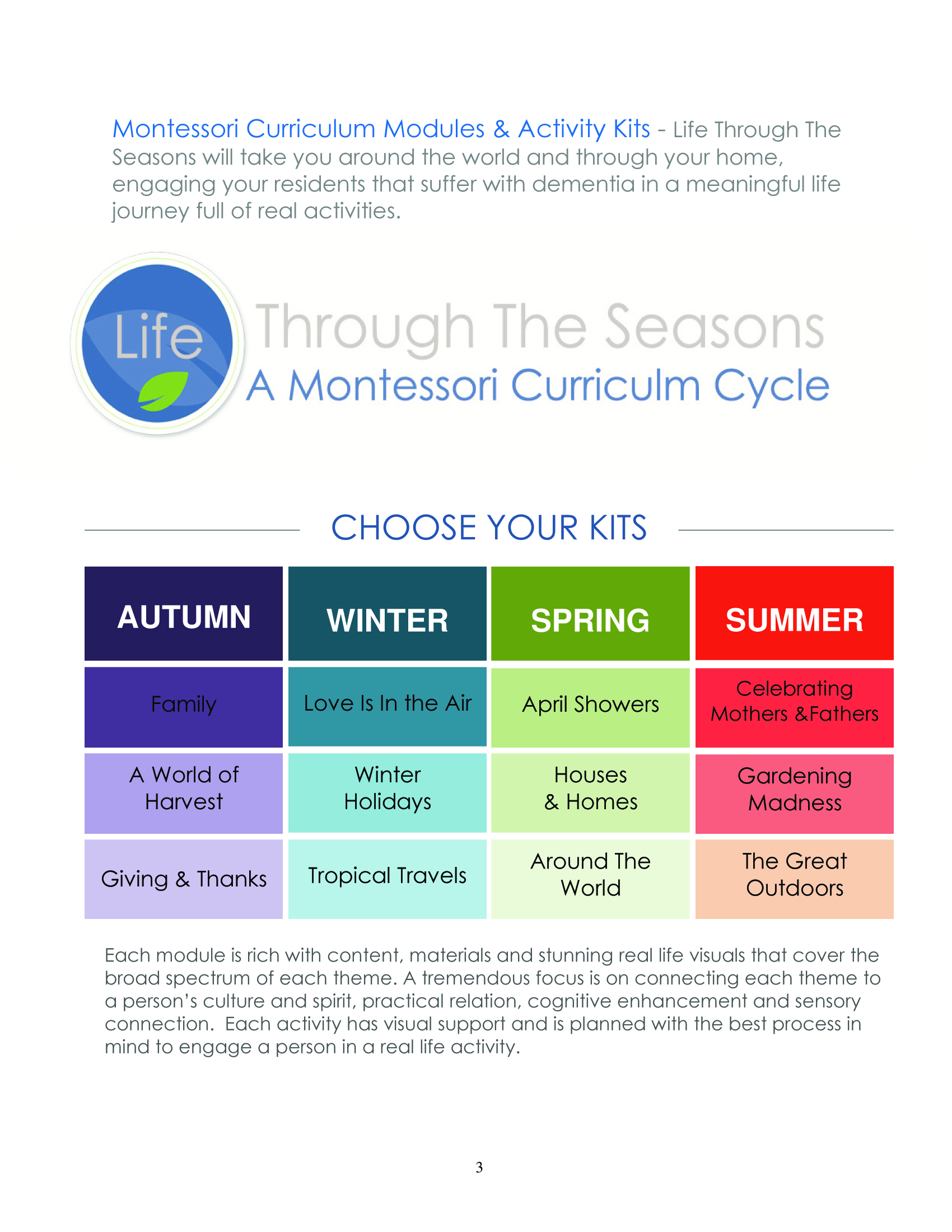 Montessori Curriculum Modules & Activity Kits - Life Through The Seasons will take you around the world and through your home, engaging your residents that suffer with dementia in a meaningful life journey full of real activities.

Life Through The Seasons
A Montessori Curriculm Cycle

CHOOSE YOUR KITS

| AUTUMN | WINTER | SPRING | SUMMER |
|---|---|---|---|
| Family | Love Is In the Air | April Showers | Celebrating Mothers &Fathers |
| A World of Harvest | Winter Holidays | Houses & Homes | Gardening Madness |
| Giving & Thanks | Tropical Travels | Around The World | The Great Outdoors |

Each module is rich with content, materials and stunning real life visuals that cover the broad spectrum of each theme. A tremendous focus is on connecting each theme to a person's culture and spirit, practical relation, cognitive enhancement and sensory connection. Each activity has visual support and is planned with the best process in mind to engage a person in a real life activity.

3